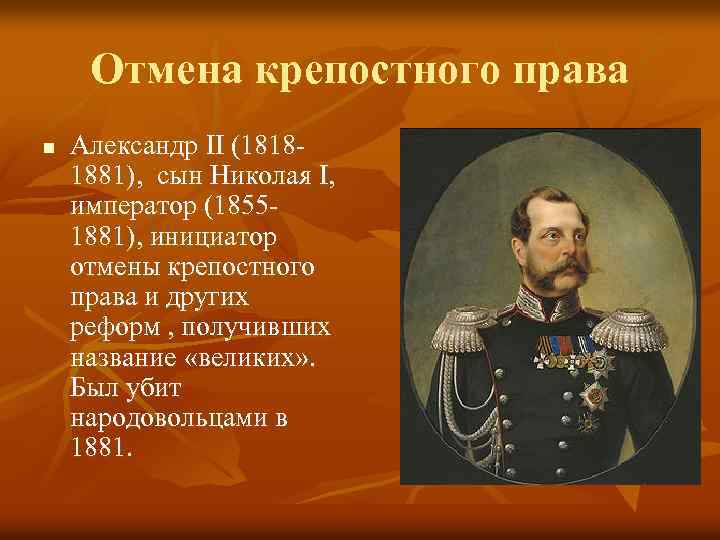 Отмена крепостного права

Александр II (1818-1881), сын Николая I, император (1855-1881), инициатор отмены крепостного права и других реформ , получивших название «великих». Был убит народовольцами в 1881.